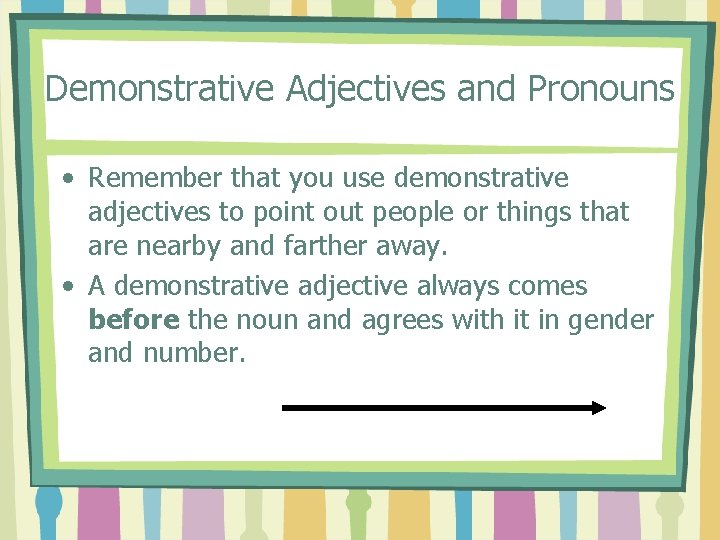 Demonstrative Adjectives and Pronouns

• Remember that you use demonstrative adjectives to point out people or things that are nearby and farther away.
• A demonstrative adjective always comes **before** the noun and agrees with it in gender and number.